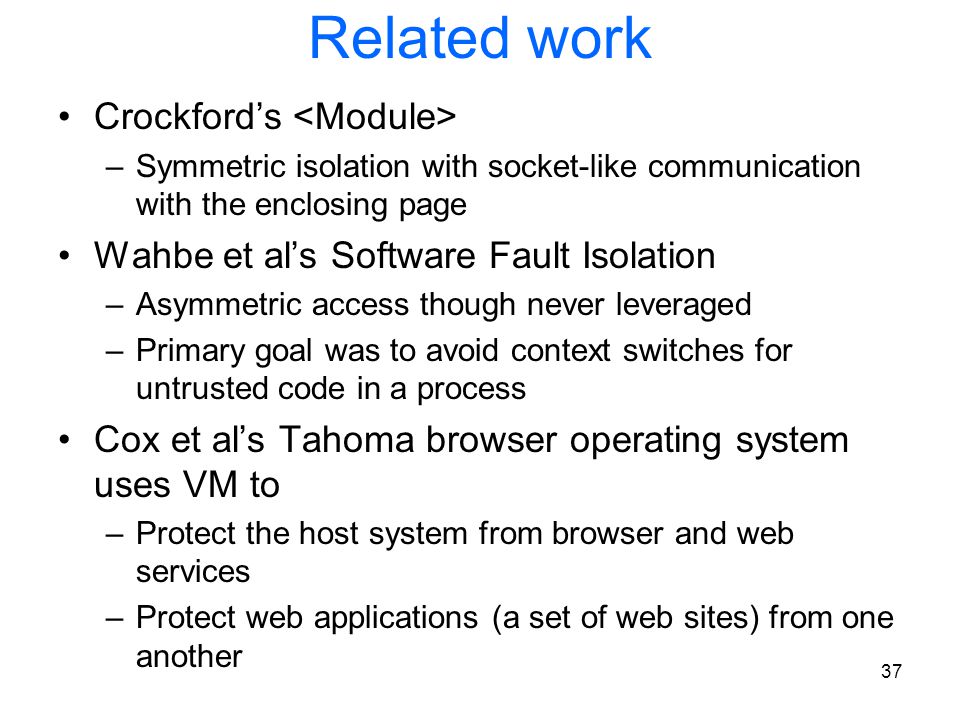 Related work

• Crockford's <Module>
– Symmetric isolation with socket-like communication with the enclosing page

• Wahbe et al's Software Fault Isolation
– Asymmetric access though never leveraged
– Primary goal was to avoid context switches for untrusted code in a process

• Cox et al's Tahoma browser operating system uses VM to
– Protect the host system from browser and web services
– Protect web applications (a set of web sites) from one another

37